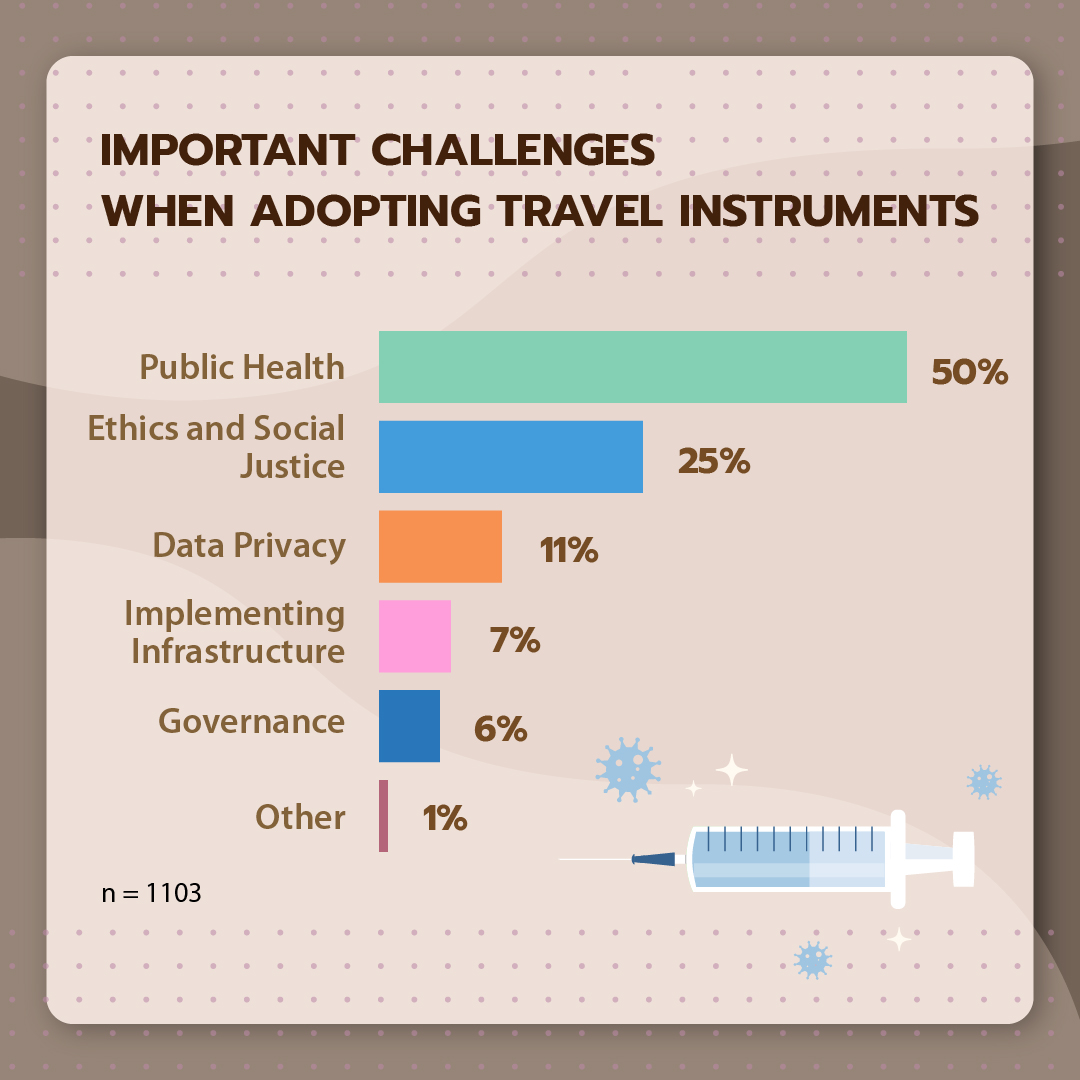 IMPORTANT CHALLENGES WHEN ADOPTING TRAVEL INSTRUMENTS

Public Health 50%
Ethics and Social Justice 25%
Data Privacy 11%
Implementing Infrastructure 7%
Governance 6%
Other 1%

n = 1103